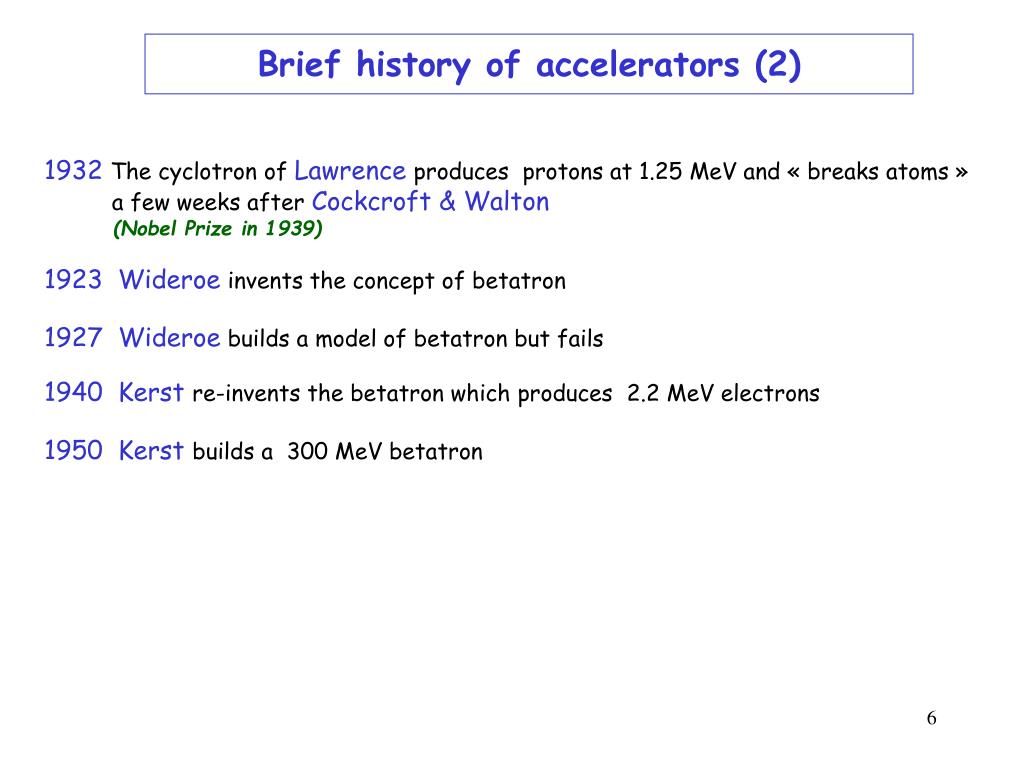 Brief history of accelerators (2)

1932 The cyclotron of Lawrence produces protons at 1.25 MeV and « breaks atoms » a few weeks after Cockcroft & Walton
(Nobel Prize in 1939)

1923 Wideroe invents the concept of betatron

1927 Wideroe builds a model of betatron but fails

1940 Kerst re-invents the betatron which produces 2.2 MeV electrons

1950 Kerst builds a 300 MeV betatron

6